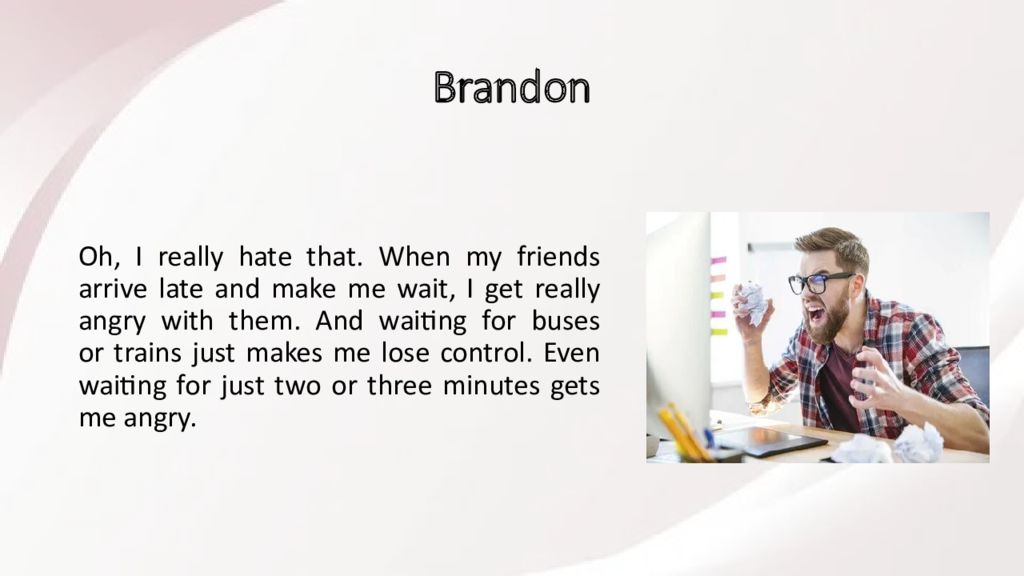 Brandon

Oh, I really hate that. When my friends arrive late and make me wait, I get really angry with them. And waiting for buses or trains just makes me lose control. Even waiting for just two or three minutes gets me angry.